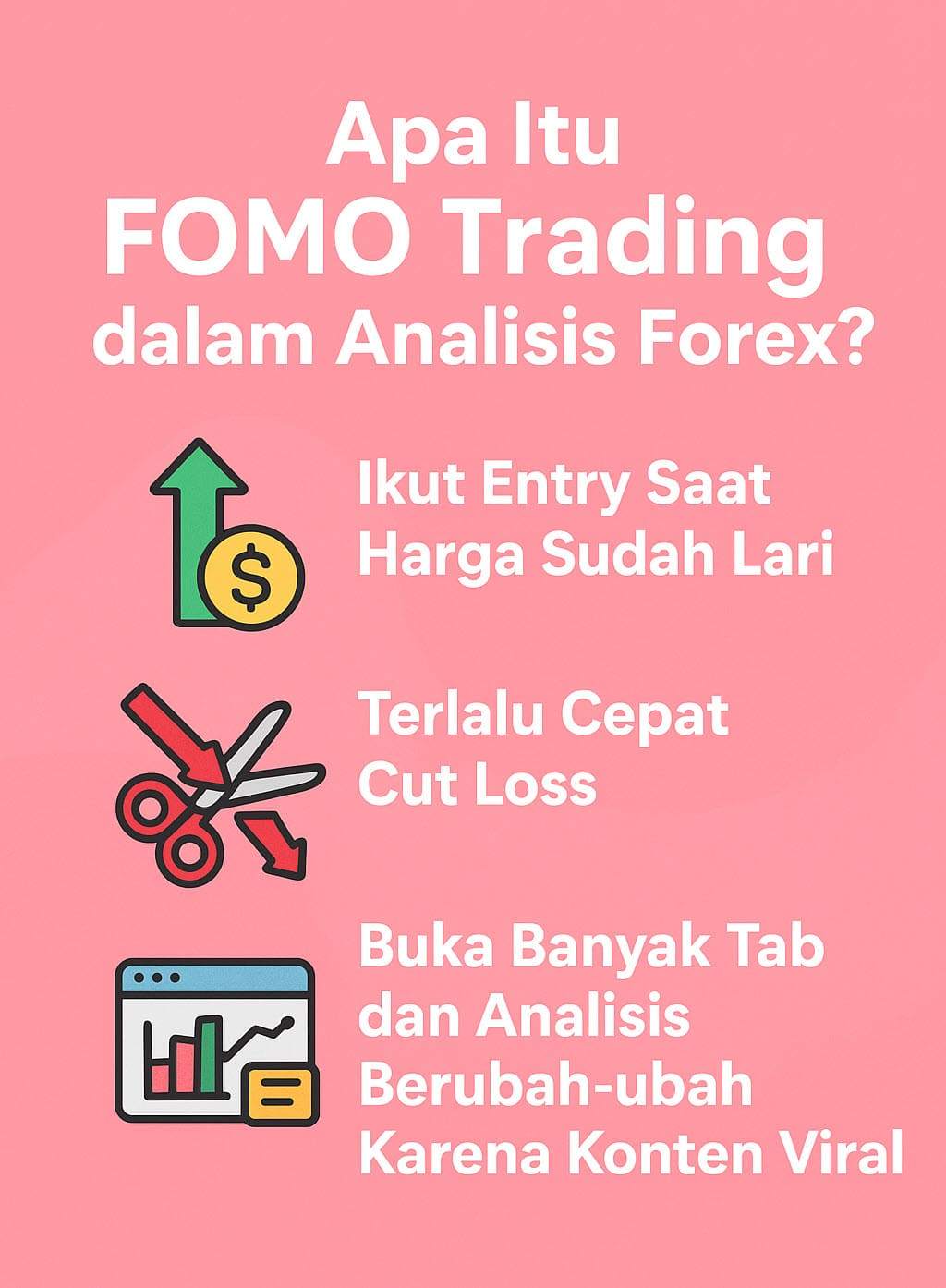 Apa Itu FOMO Trading dalam Analisis Forex?

$

Ikut Entry Saat Harga Sudah Lari

Terlalu Cepat Cut Loss

Buka Banyak Tab dan Analisis Berubah-ubah Karena Konten Viral